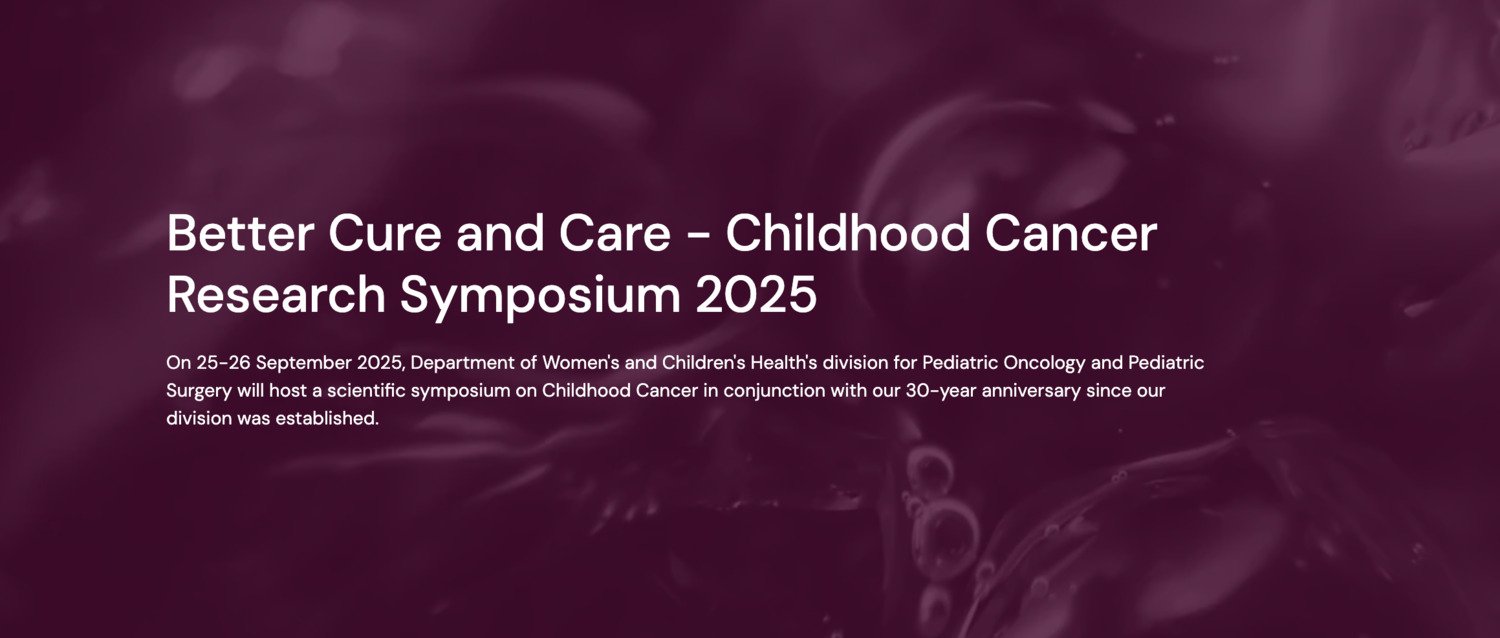 Better Cure and Care - Childhood Cancer Research Symposium 2025

On 25-26 September 2025, Department of Women's and Children's Health's division for Pediatric Oncology and Pediatric Surgery will host a scientific symposium on Childhood Cancer in conjunction with our 30-year anniversary since our division was established.